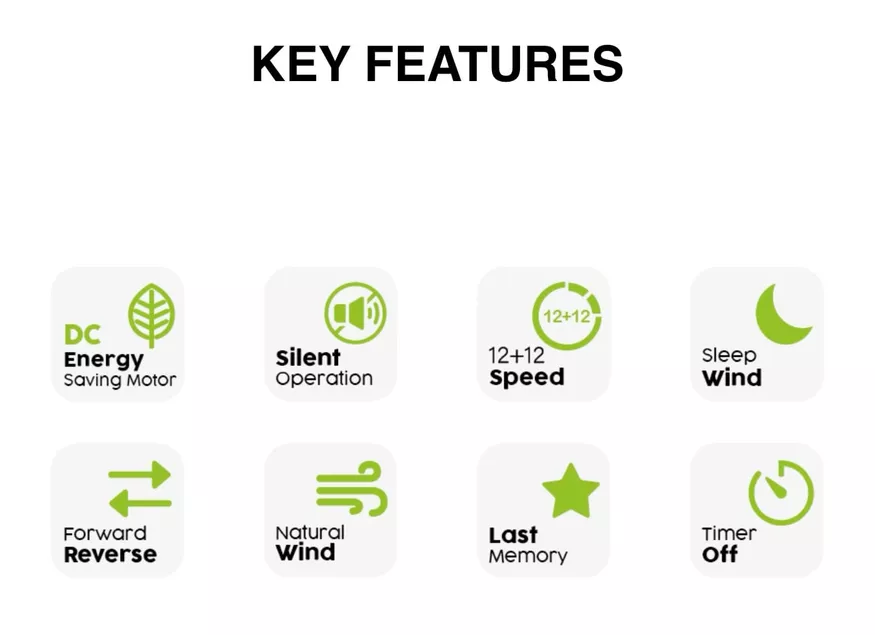 KEY FEATURES

DC
Energy
Saving Motor

Silent
Operation

12+12

12+12
Speed

Sleep
Wind

Forward
Reverse

Natural
Wind

Last
Memory

Timer
Off